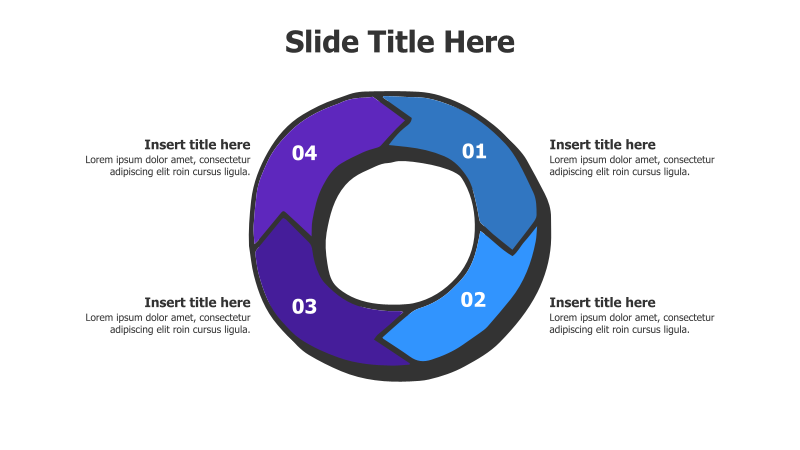 Slide Title Here

Insert title here
Lorem ipsum dolor amet, consectetur adipiscing elit roin cursus ligula.

04

01

Insert title here
Lorem ipsum dolor amet, consectetur adipiscing elit roin cursus ligula.

Insert title here
Lorem ipsum dolor amet, consectetur adipiscing elit roin cursus ligula.

03

02

Insert title here
Lorem ipsum dolor amet, consectetur adipiscing elit roin cursus ligula.